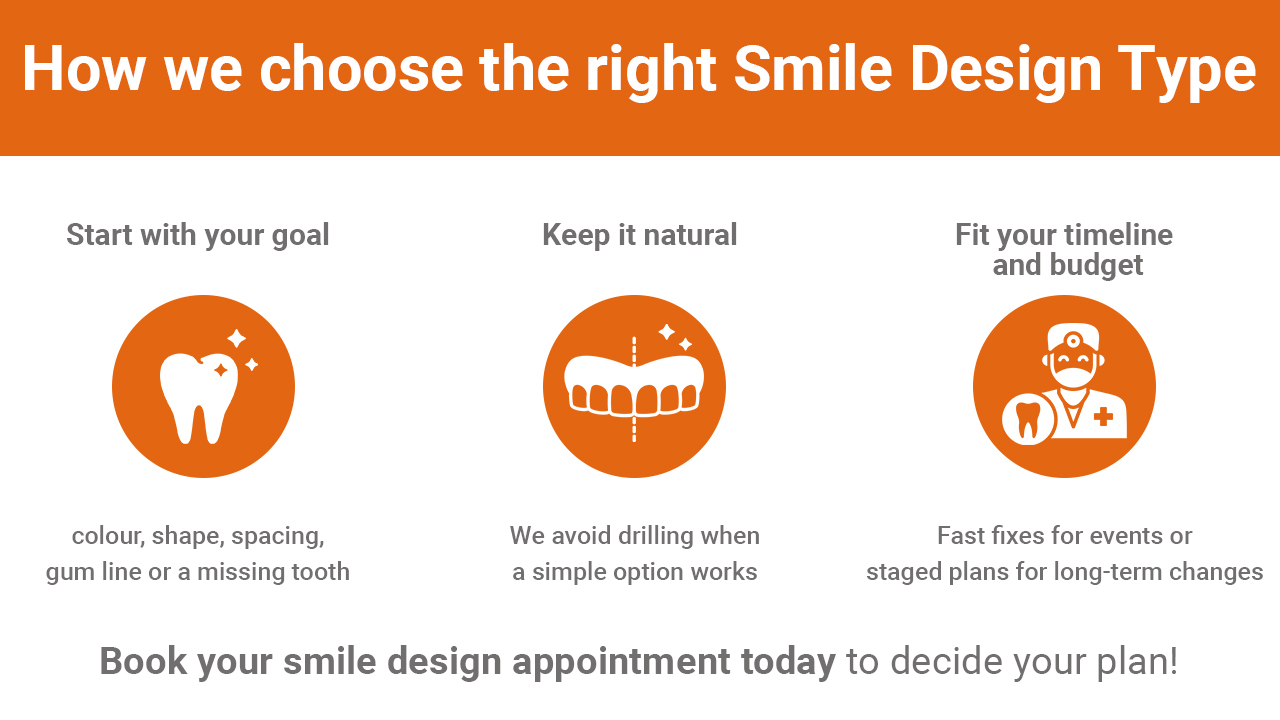 How we choose the right Smile Design Type

Start with your goal

colour, shape, spacing, gum line or a missing tooth

Keep it natural

We avoid drilling when a simple option works

Fit your timeline and budget

Fast fixes for events or staged plans for long-term changes

Book your smile design appointment today to decide your plan!